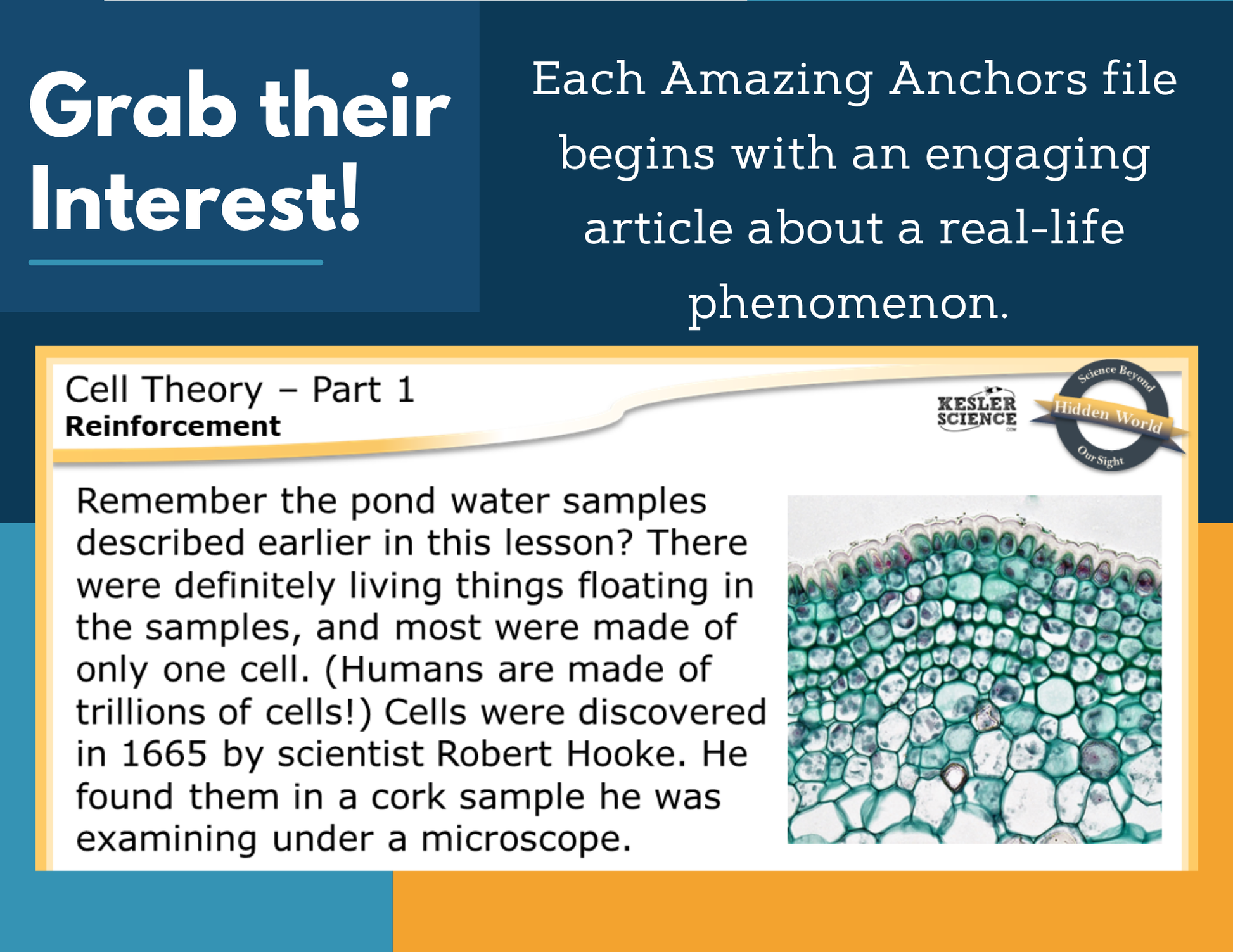 Grab their Interest!

Each Amazing Anchors file begins with an engaging article about a real-life phenomenon.

Cell Theory – Part 1
Reinforcement

KESLER SCIENCE

Science Beyond
Hidden World
Our Sight

Remember the pond water samples described earlier in this lesson? There were definitely living things floating in the samples, and most were made of only one cell. (Humans are made of trillions of cells!) Cells were discovered in 1665 by scientist Robert Hooke. He found them in a cork sample he was examining under a microscope.